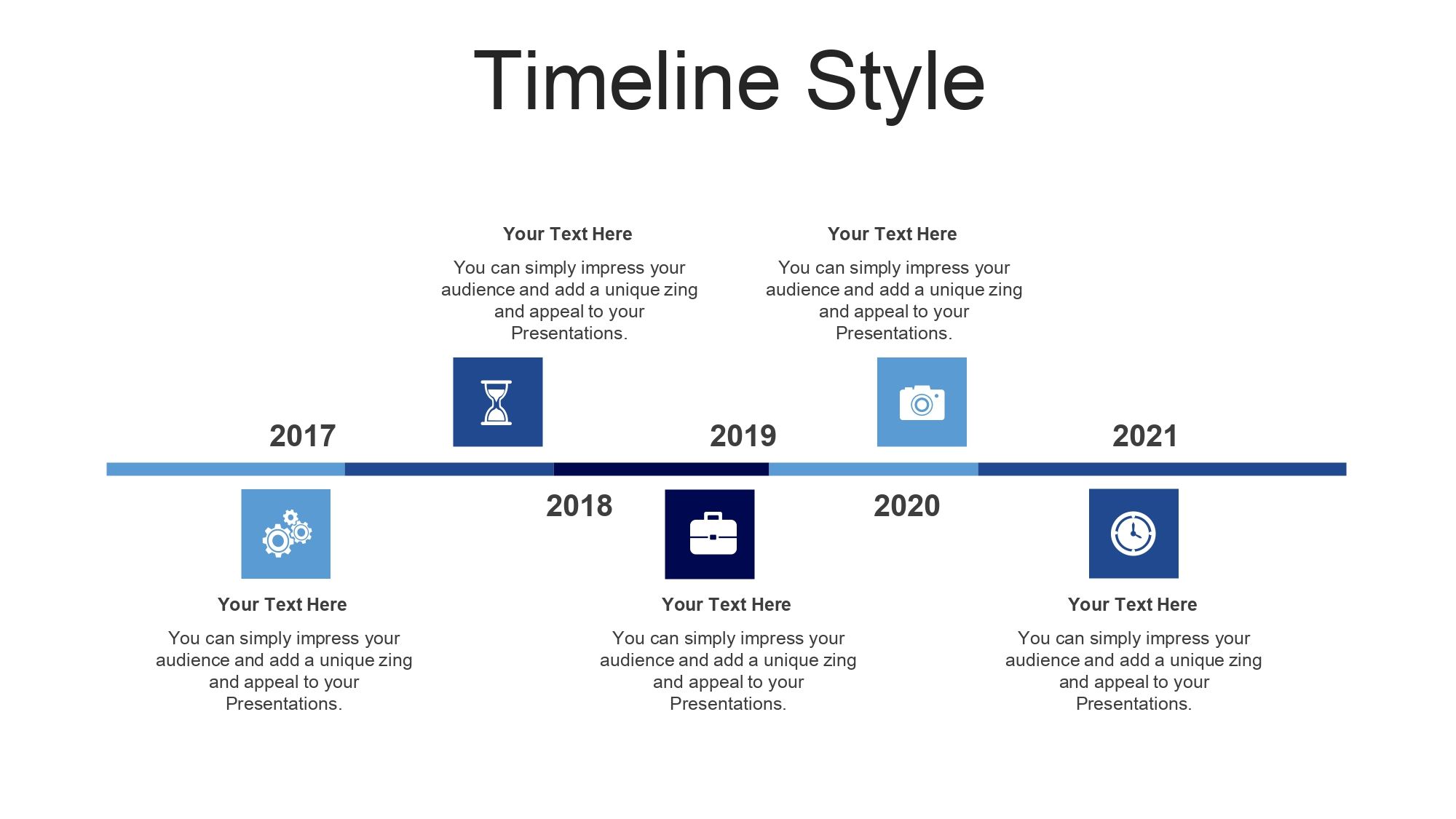 Timeline Style

Your Text Here

You can simply impress your audience and add a unique zing and appeal to your Presentations.

Your Text Here

You can simply impress your audience and add a unique zing and appeal to your Presentations.

2017

2019

2021

2018

2020

Your Text Here

You can simply impress your audience and add a unique zing and appeal to your Presentations.

Your Text Here

You can simply impress your audience and add a unique zing and appeal to your Presentations.

Your Text Here

You can simply impress your audience and add a unique zing and appeal to your Presentations.